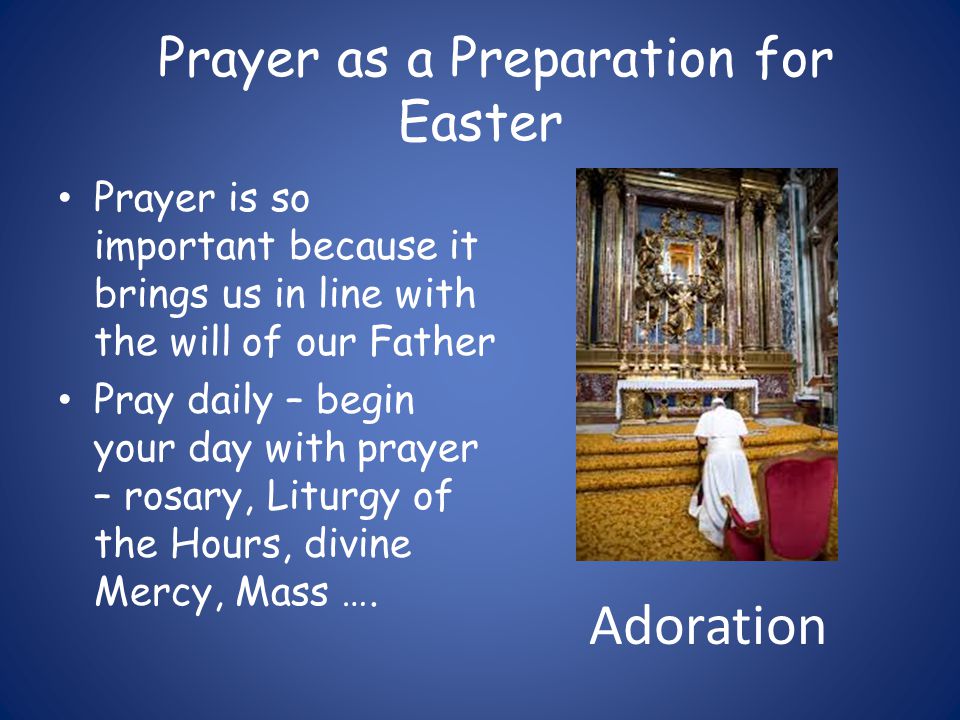 Prayer as a Preparation for Easter

• Prayer is so important because it brings us in line with the will of our Father
• Pray daily – begin your day with prayer – rosary, Liturgy of the Hours, divine Mercy, Mass ….

Adoration